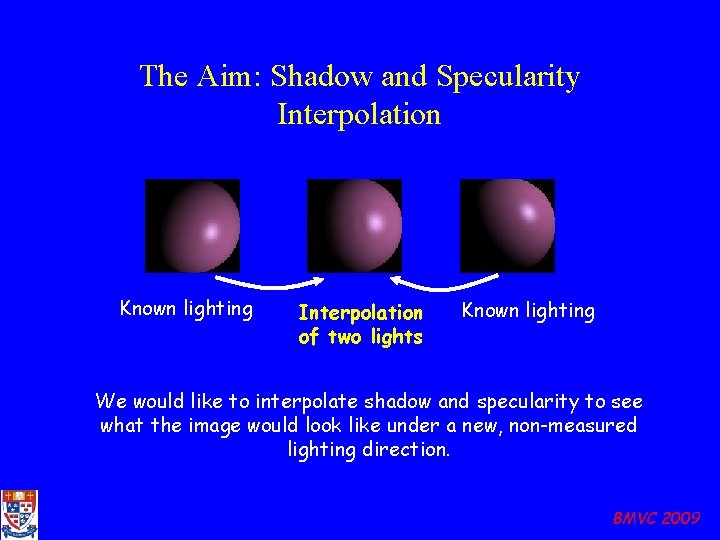 The Aim: Shadow and Specularity Interpolation

Known lighting

Interpolation of two lights

Known lighting

We would like to interpolate shadow and specularity to see what the image would look like under a new, non-measured lighting direction.

BMVC 2009